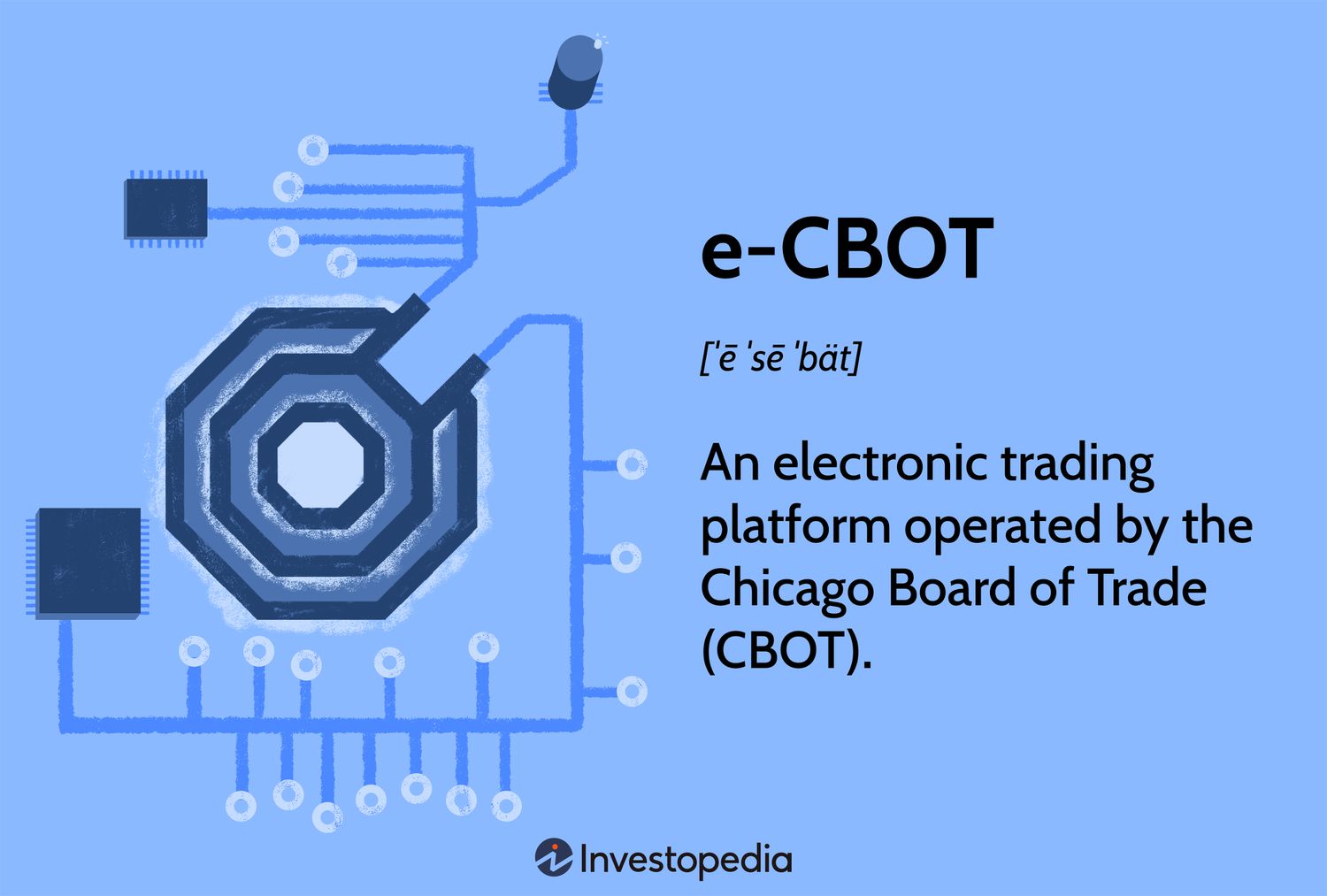 e-CBOT

[ˈē ˈsē ˈbät]

An electronic trading platform operated by the Chicago Board of Trade (CBOT).

Investopedia